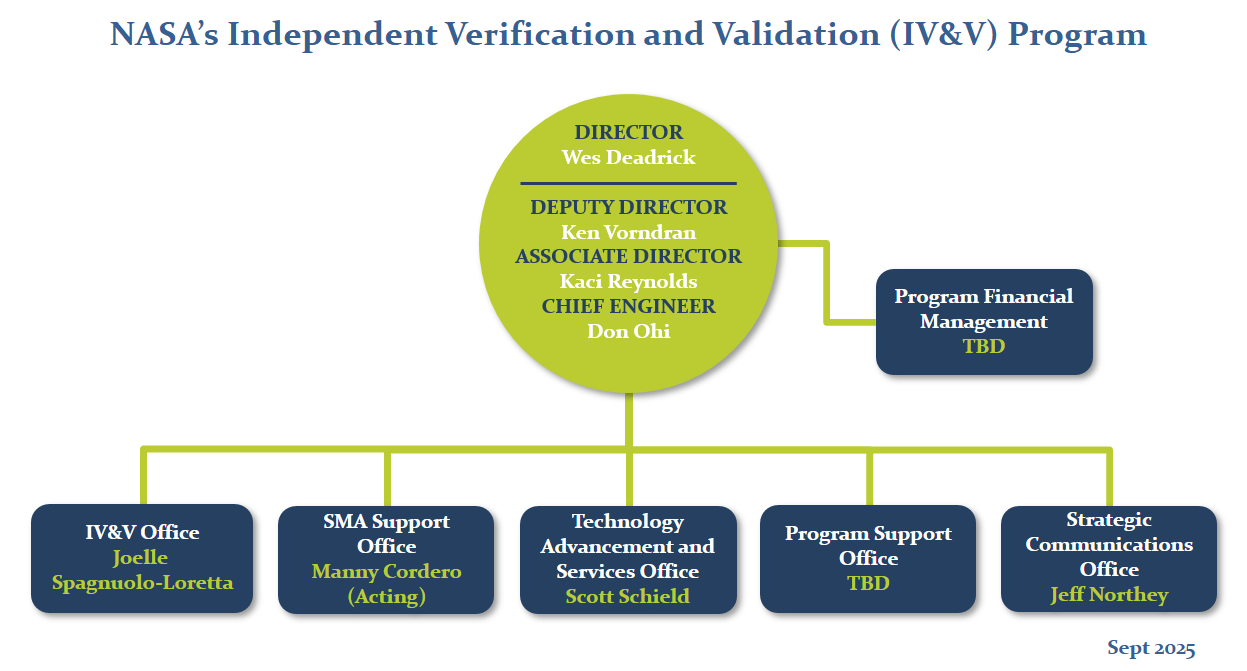 NASA's Independent Verification and Validation (IV&V) Program

DIRECTOR
Wes Deadrick

DEPUTY DIRECTOR
Ken Vorndran
ASSOCIATE DIRECTOR
Kaci Reynolds
CHIEF ENGINEER
Don Ohi

Program Financial Management
TBD

IV&V Office
Joelle Spagnuolo-Loretta

SMA Support Office
Manny Cordero (Acting)

Technology Advancement and Services Office
Scott Schield

Program Support Office
TBD

Strategic Communications Office
Jeff Northey

Sept 2025